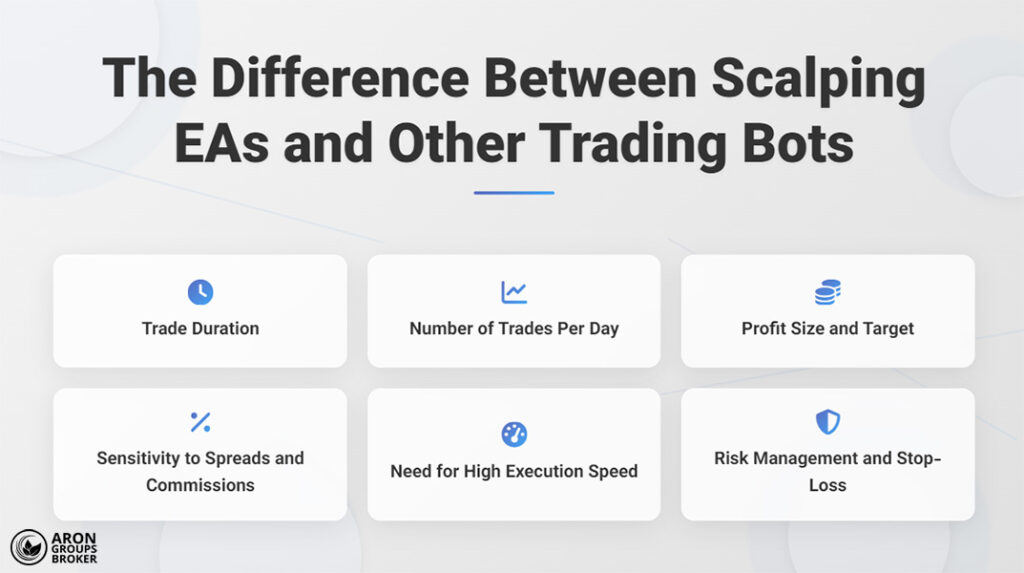 The Difference Between Scalping EAs and Other Trading Bots

Trade Duration

Number of Trades Per Day

Profit Size and Target

Sensitivity to Spreads and Commissions

Need for High Execution Speed

Risk Management and Stop-Loss

ARON GROUPS BROKER